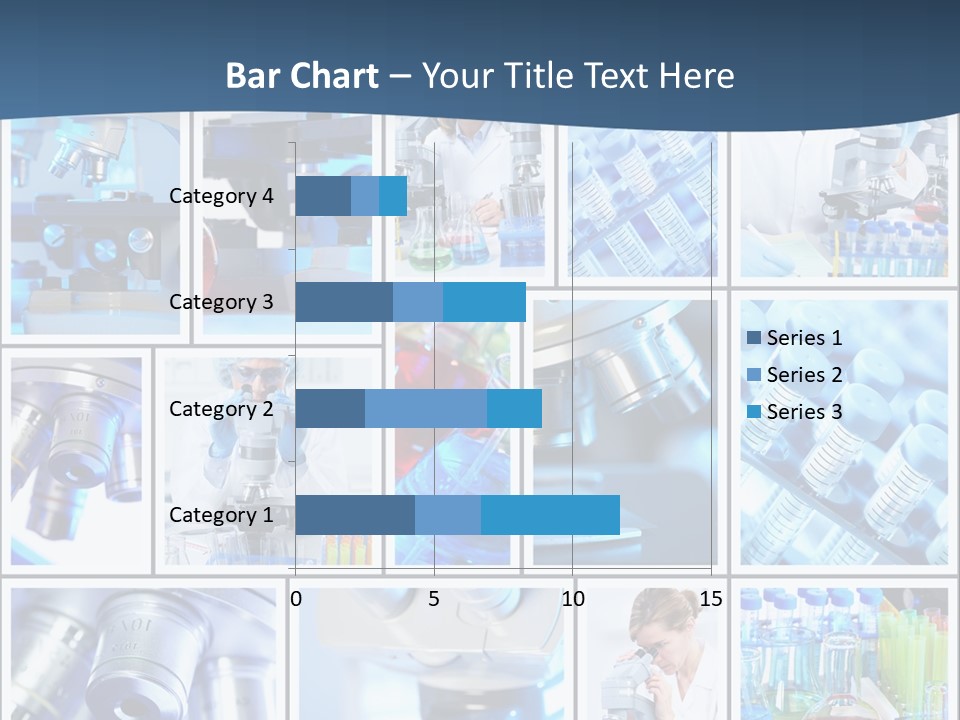 Bar Chart – Your Title Text Here

Category 4
Category 3
Category 2
Category 1

0 5 10 15

Series 1
Series 2
Series 3